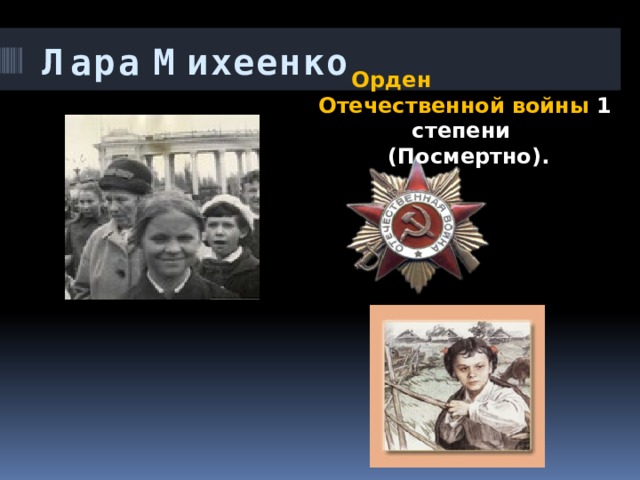 Лара Михеенко

Орден Отечественной войны 1 степени (Посмертно).

ОТЕЧЕСТВЕННАЯ ВОЙНА